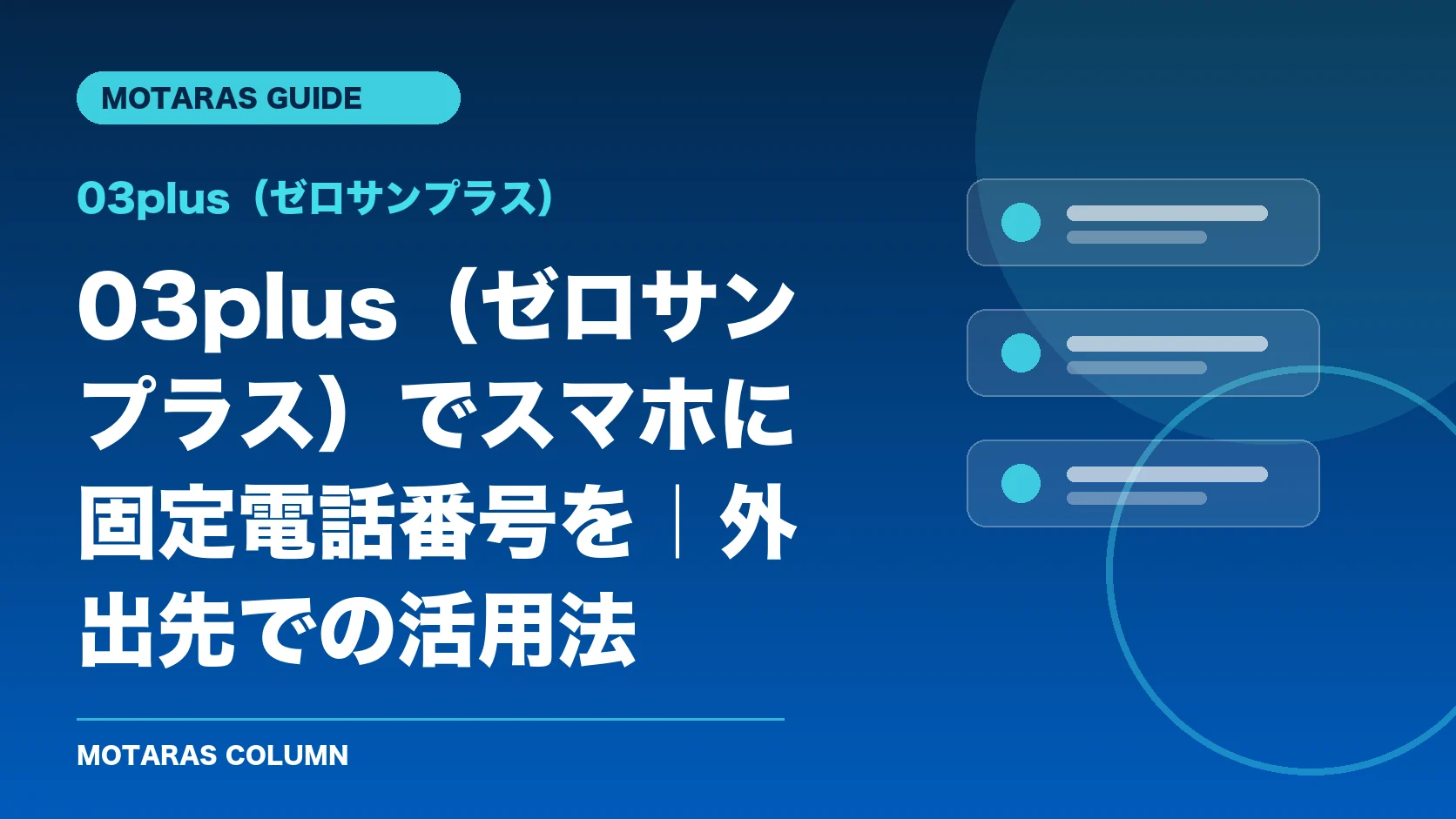 MOTARAS GUIDE

03plus（ゼロサンプラス）

03plus（ゼロサンプラス）でスマホに固定電話番号を｜外出先での活用法

MOTARAS COLUMN